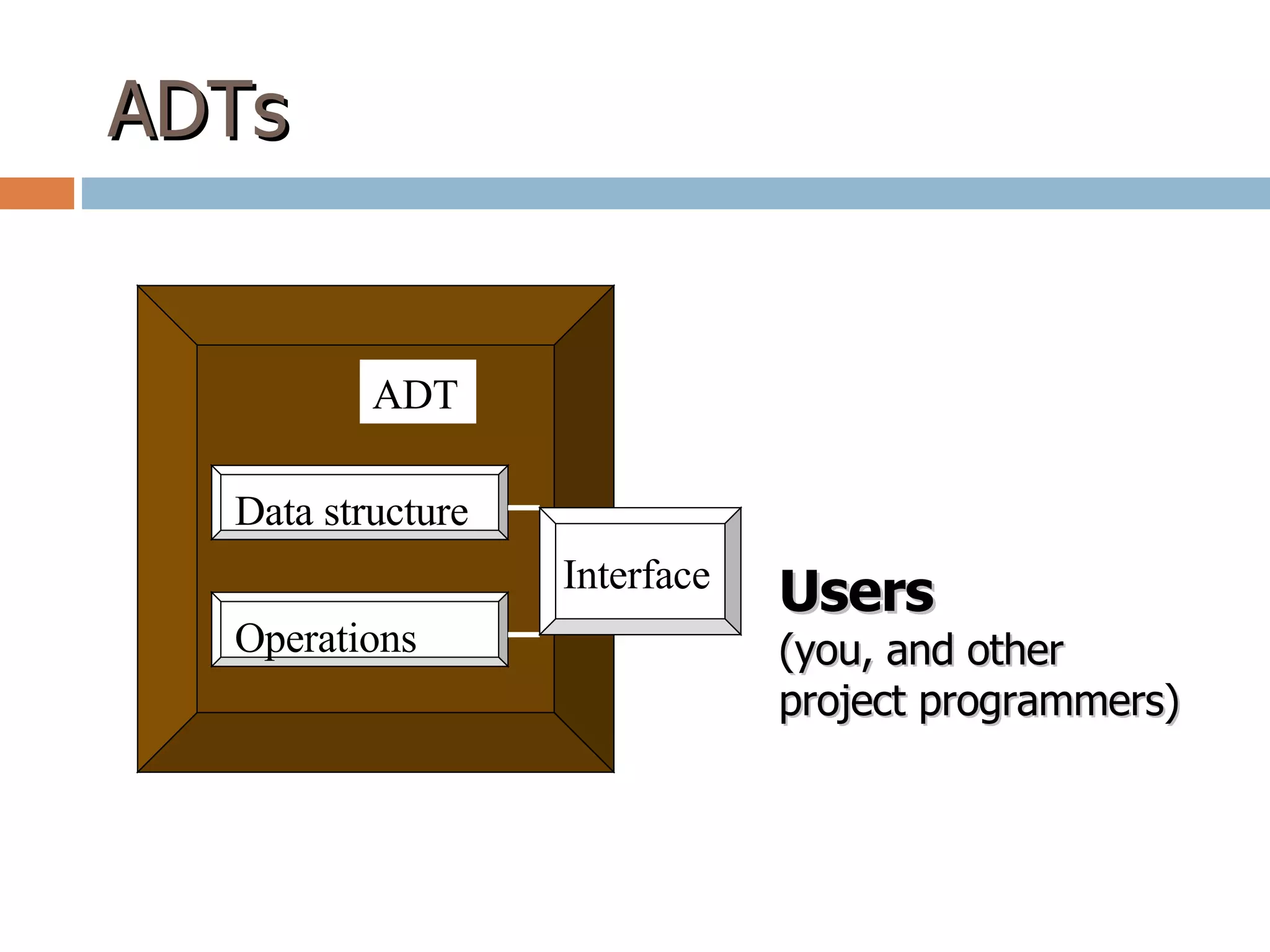 ADTs

ADT

Data structure

Operations

Interface

Users
(you, and other project programmers)